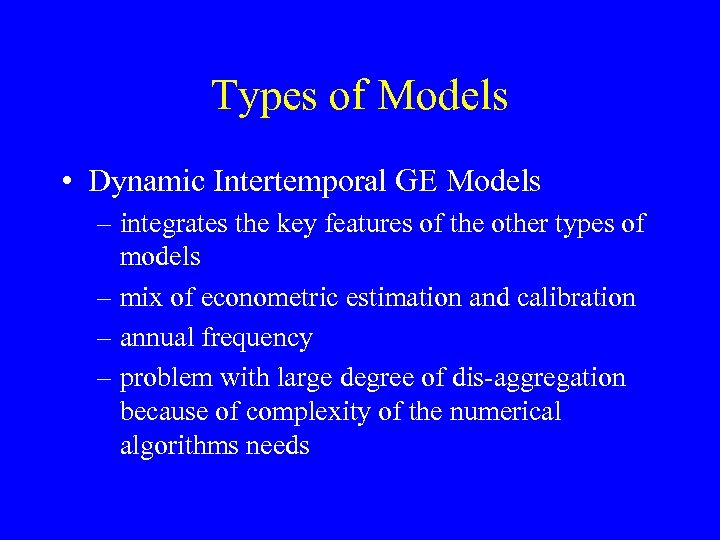 Types of Models

• Dynamic Intertemporal GE Models
– integrates the key features of the other types of models
– mix of econometric estimation and calibration
– annual frequency
– problem with large degree of dis-aggregation because of complexity of the numerical algorithms needs